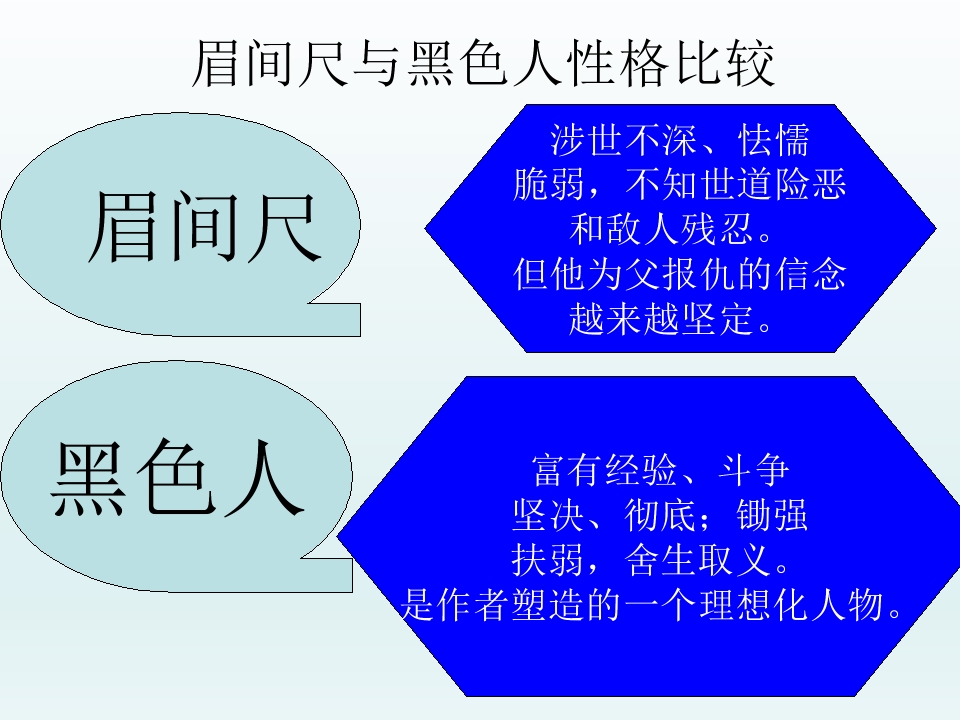 眉间尺与黑色人性格比较

眉间尺

涉世不深、怯懦
脆弱，不知世道险恶
和敌人残忍。
但他为父报仇的信念
越来越坚定。

黑色人

富有经验、斗争
坚决、彻底；锄强
扶弱，舍生取义。
是作者塑造的一个理想化人物。